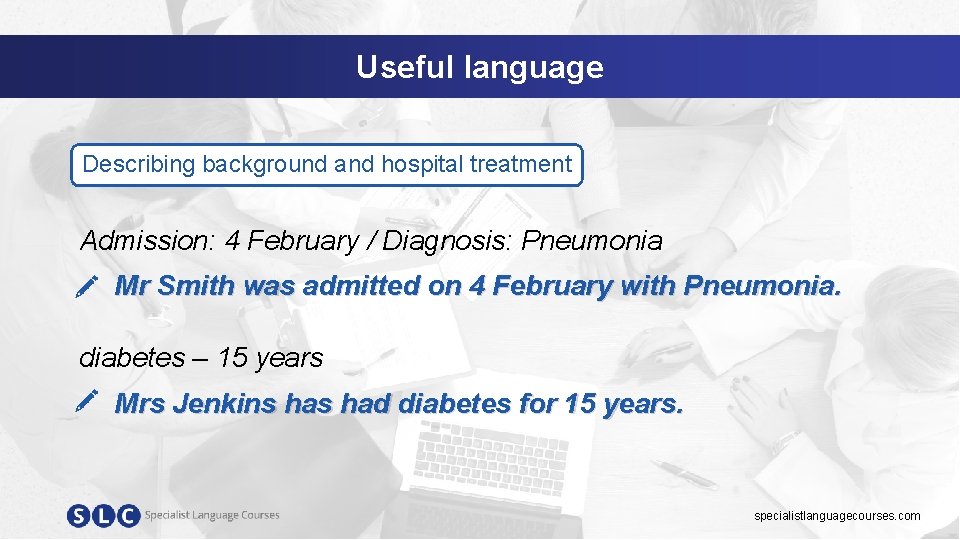 Useful language

Describing background and hospital treatment

Admission: 4 February / Diagnosis: Pneumonia

Mr Smith was admitted on 4 February with Pneumonia.

diabetes – 15 years

Mrs Jenkins has had diabetes for 15 years.

SLC Specialist Language Courses

specialistlanguagecourses.com